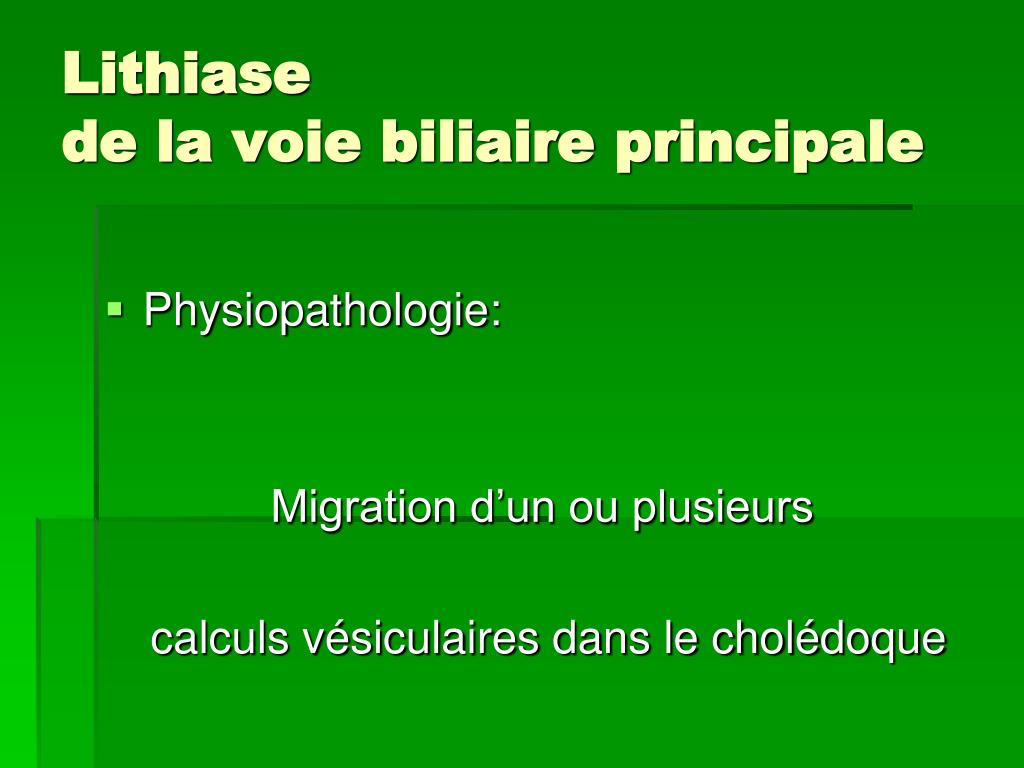 Lithiase
de la voie biliaire principale

Physiopathologie:

Migration d’un ou plusieurs

calculs vésiculaires dans le cholédoque